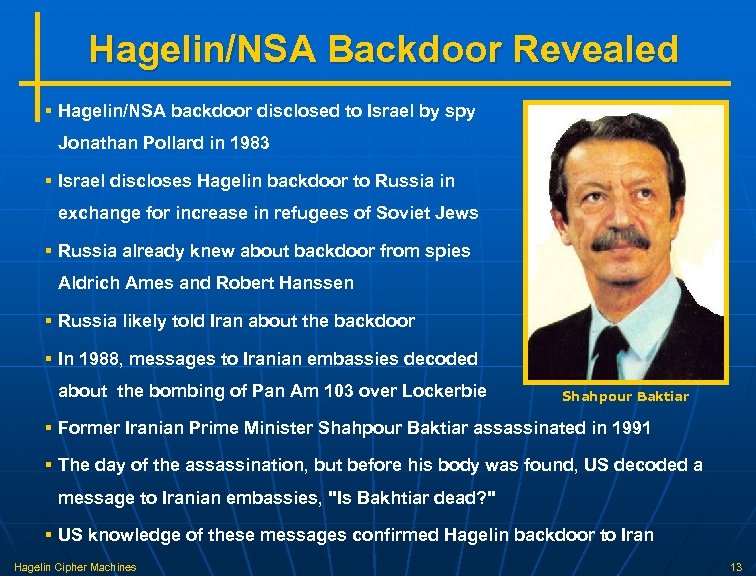 Hagelin/NSA Backdoor Revealed

▪ Hagelin/NSA backdoor disclosed to Israel by spy Jonathan Pollard in 1983

▪ Israel discloses Hagelin backdoor to Russia in exchange for increase in refugees of Soviet Jews

▪ Russia already knew about backdoor from spies Aldrich Ames and Robert Hanssen

▪ Russia likely told Iran about the backdoor

▪ In 1988, messages to Iranian embassies decoded about the bombing of Pan Am 103 over Lockerbie

Shahpour Baktiar

▪ Former Iranian Prime Minister Shahpour Baktiar assassinated in 1991

▪ The day of the assassination, but before his body was found, US decoded a message to Iranian embassies, "Is Bakhtiar dead?"

▪ US knowledge of these messages confirmed Hagelin backdoor to Iran

Hagelin Cipher Machines

13